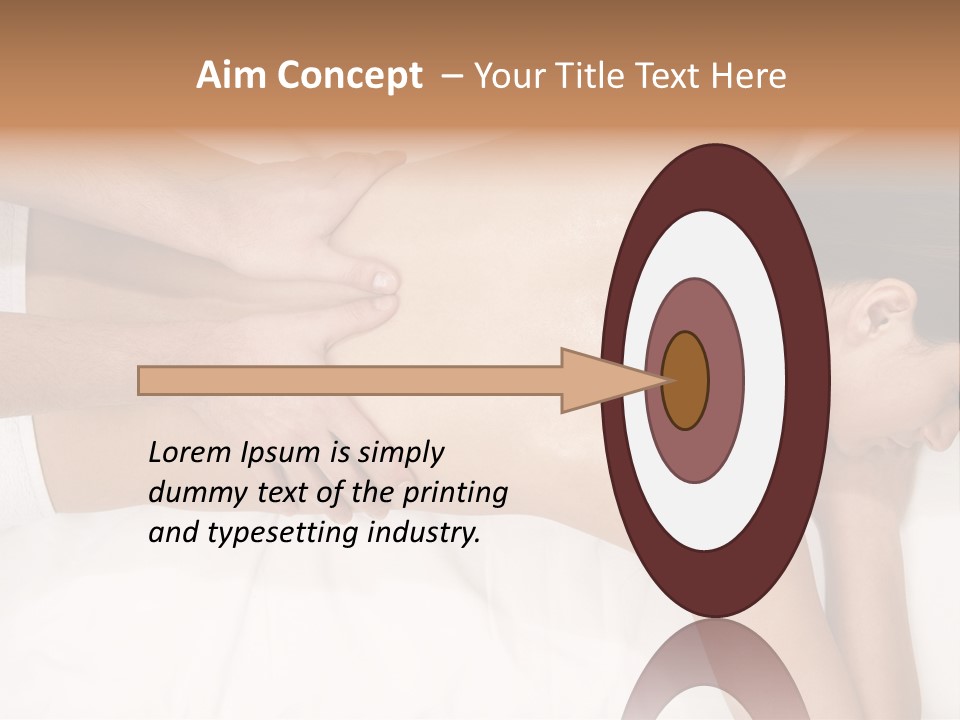 Aim Concept – Your Title Text Here

Lorem Ipsum is simply dummy text of the printing and typesetting industry.